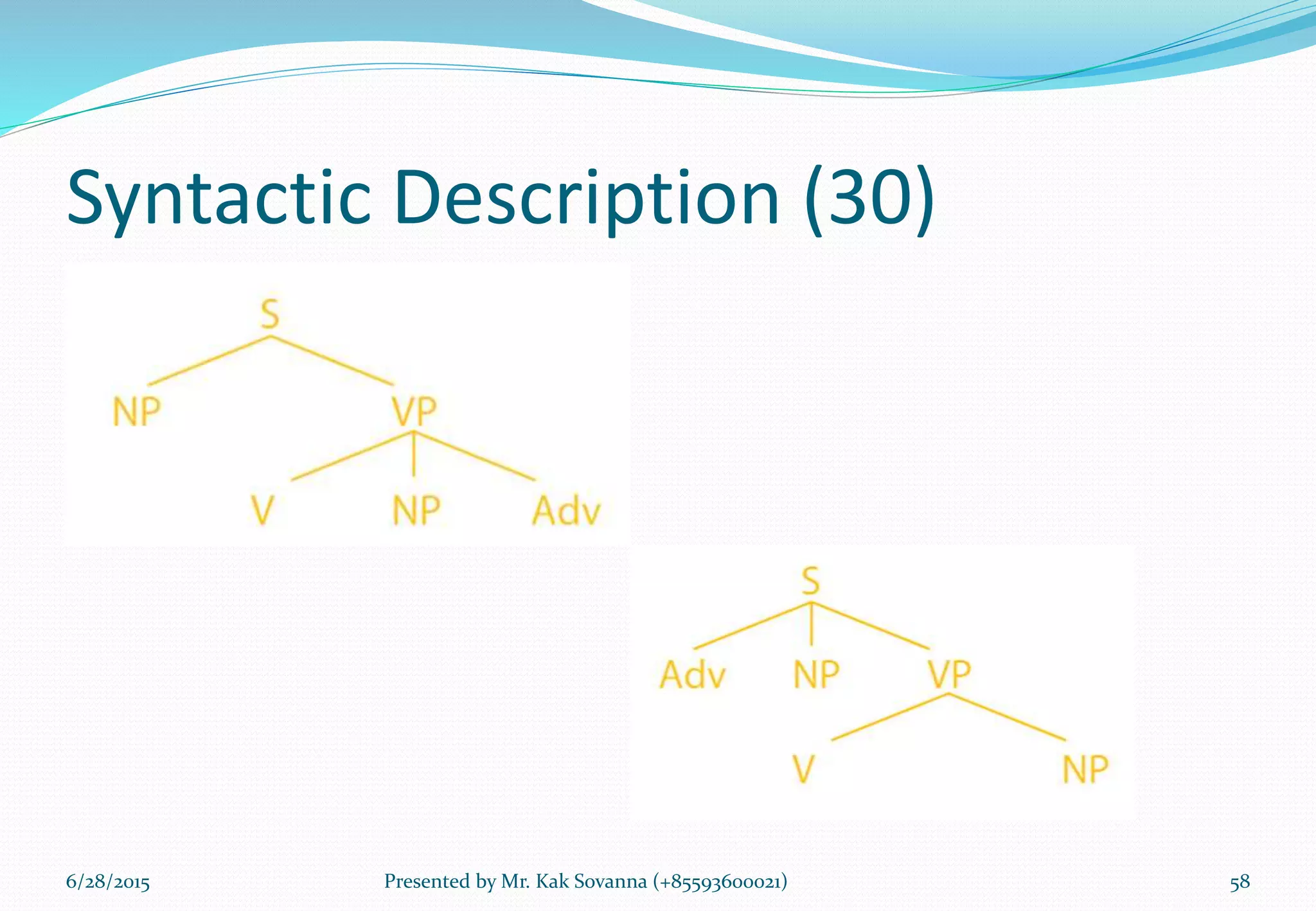 Syntactic Description (30)

S
NP
VP
V
NP
Adv

S
Adv
NP
VP
V
NP

6/28/2015
Presented by Mr. Kak Sovanna (+85593600021)
58